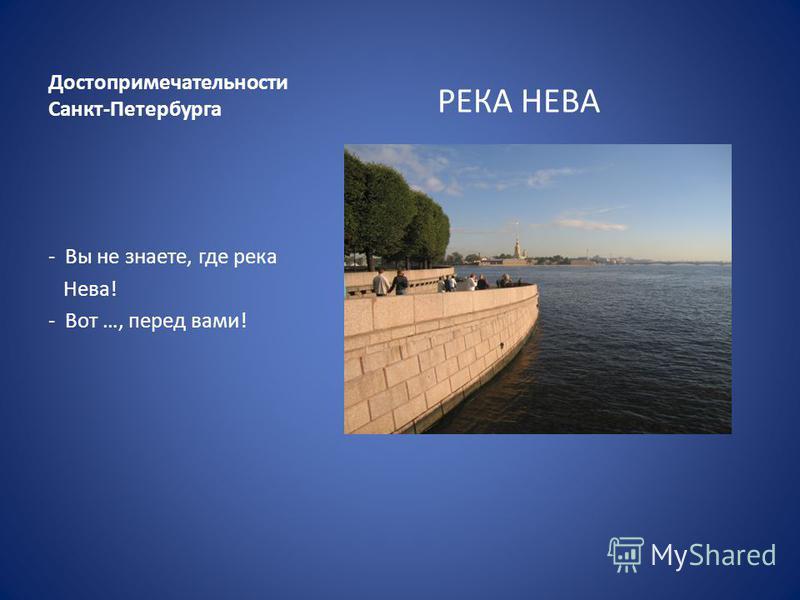 Достопримечательности Санкт-Петербурга

РЕКА НЕВА

- Вы не знаете, где река Нева!
- Вот …, перед вами!

MyShared